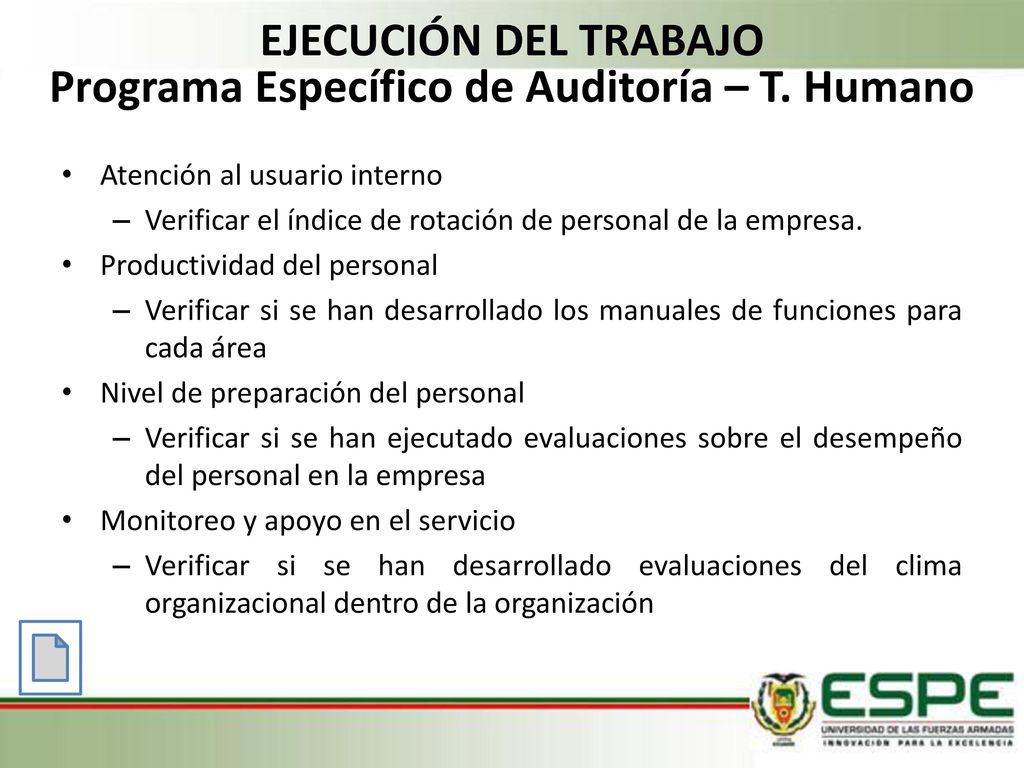 EJECUCIÓN DEL TRABAJO
Programa Específico de Auditoría – T. Humano

• Atención al usuario interno
– Verificar el índice de rotación de personal de la empresa.
• Productividad del personal
– Verificar si se han desarrollado los manuales de funciones para cada área
• Nivel de preparación del personal
– Verificar si se han ejecutado evaluaciones sobre el desempeño del personal en la empresa
• Monitoreo y apoyo en el servicio
– Verificar si se han desarrollado evaluaciones del clima organizacional dentro de la organización

ESPE
UNIVERSIDAD DE LAS FUERZAS ARMADAS
INNOVACIÓN PARA LA EXCELENCIA